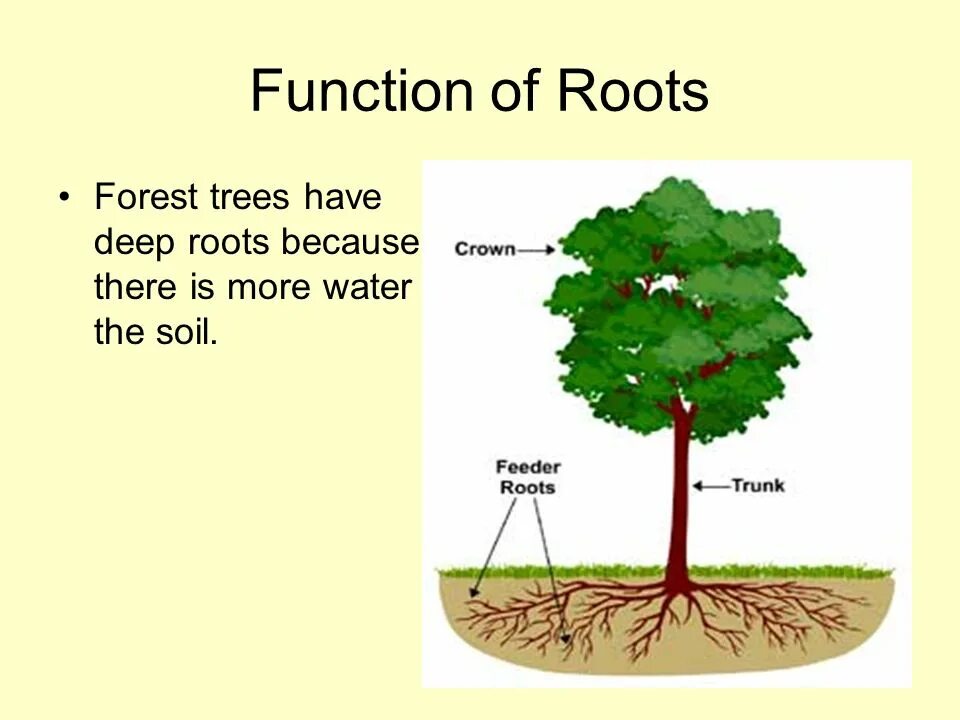 Function of Roots

• Forest trees have deep roots because there is more water the soil.

Crown

Feeder Roots

Trunk